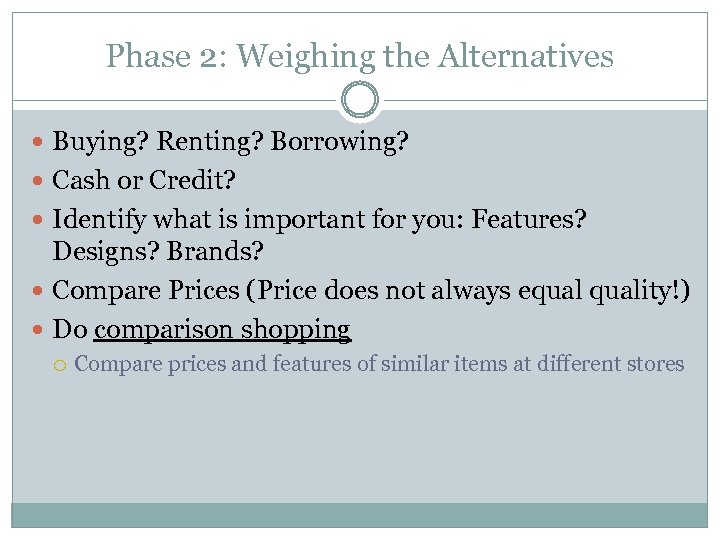 Phase 2: Weighing the Alternatives

- Buying? Renting? Borrowing?
- Cash or Credit?
- Identify what is important for you: Features? Designs? Brands?
- Compare Prices (Price does not always equal quality!)
- Do comparison shopping
  - Compare prices and features of similar items at different stores